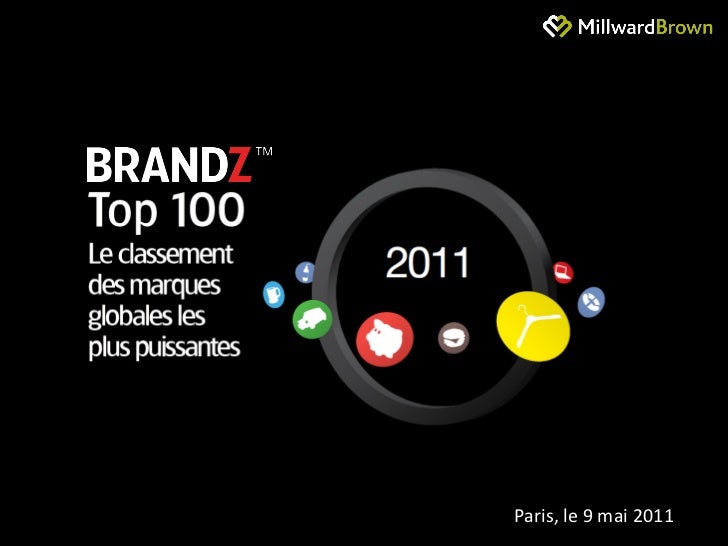 MillwardBrown

BRANDZ™
Top 100
Le classement des marques globales les plus puissantes

2011

Paris, le 9 mai 2011